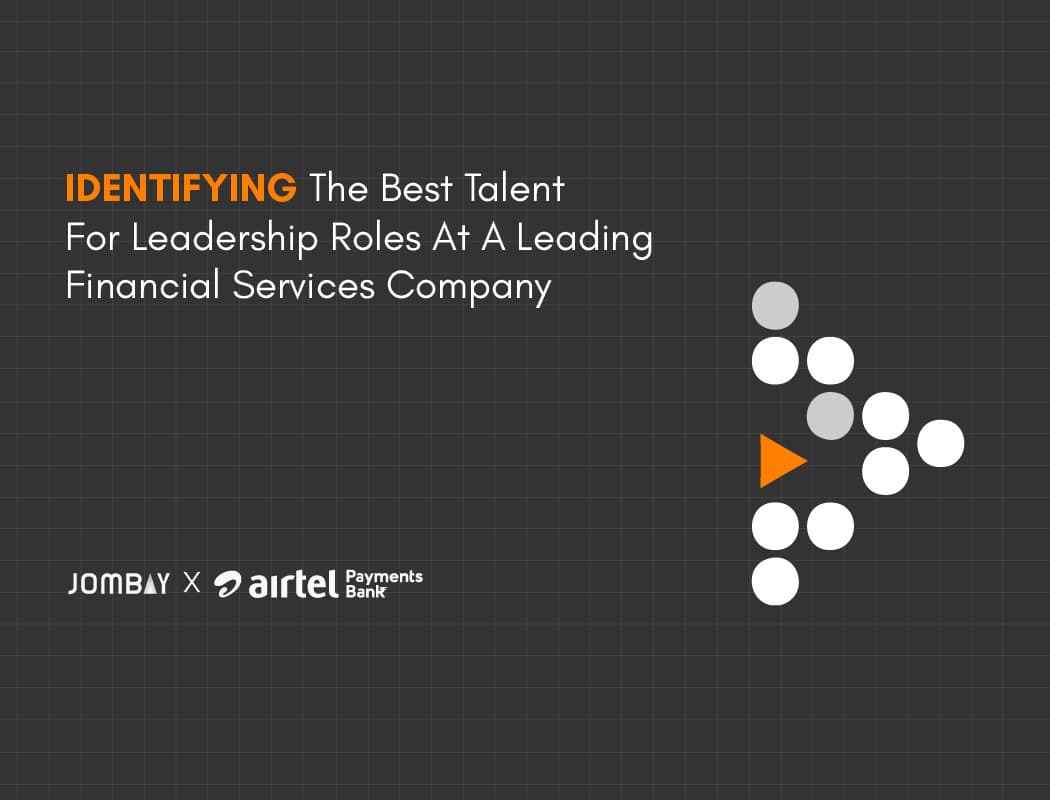 IDENTIFYING The Best Talent For Leadership Roles At A Leading Financial Services Company

JOMBAY X airtel Payments Bank